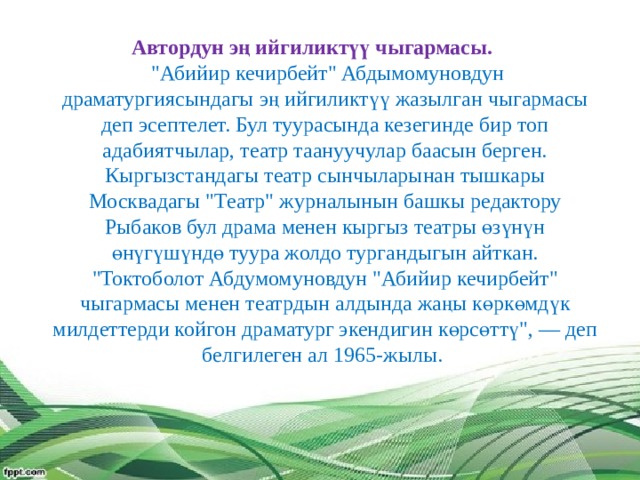 Автордун эң ийгиликтүү чыгармасы.

"Абийир кечирбейт" Абдымомуновдун драматургиясындагы эң ийгиликтүү жазылган чыгармасы деп эсептелет. Бул туурасында кезегинде бир топ адабиятчылар, театр таануучулар баасын берген. Кыргызстандагы театр сынчыларынан тышкары Москвадагы "Театр" журналынын башкы редактору Рыбаков бул драма менен кыргыз театры өзүнүн өнүгүшүндө туура жолдо тургандыгын айткан. "Токтоболот Абдумомуновдун "Абийир кечирбейт" чыгармасы менен театрдын алдында жаңы көркөмдүк милдеттерди койгон драматург экендигин көрсөттү", — деп белгилеген ал 1965-жылы.

fppt.com